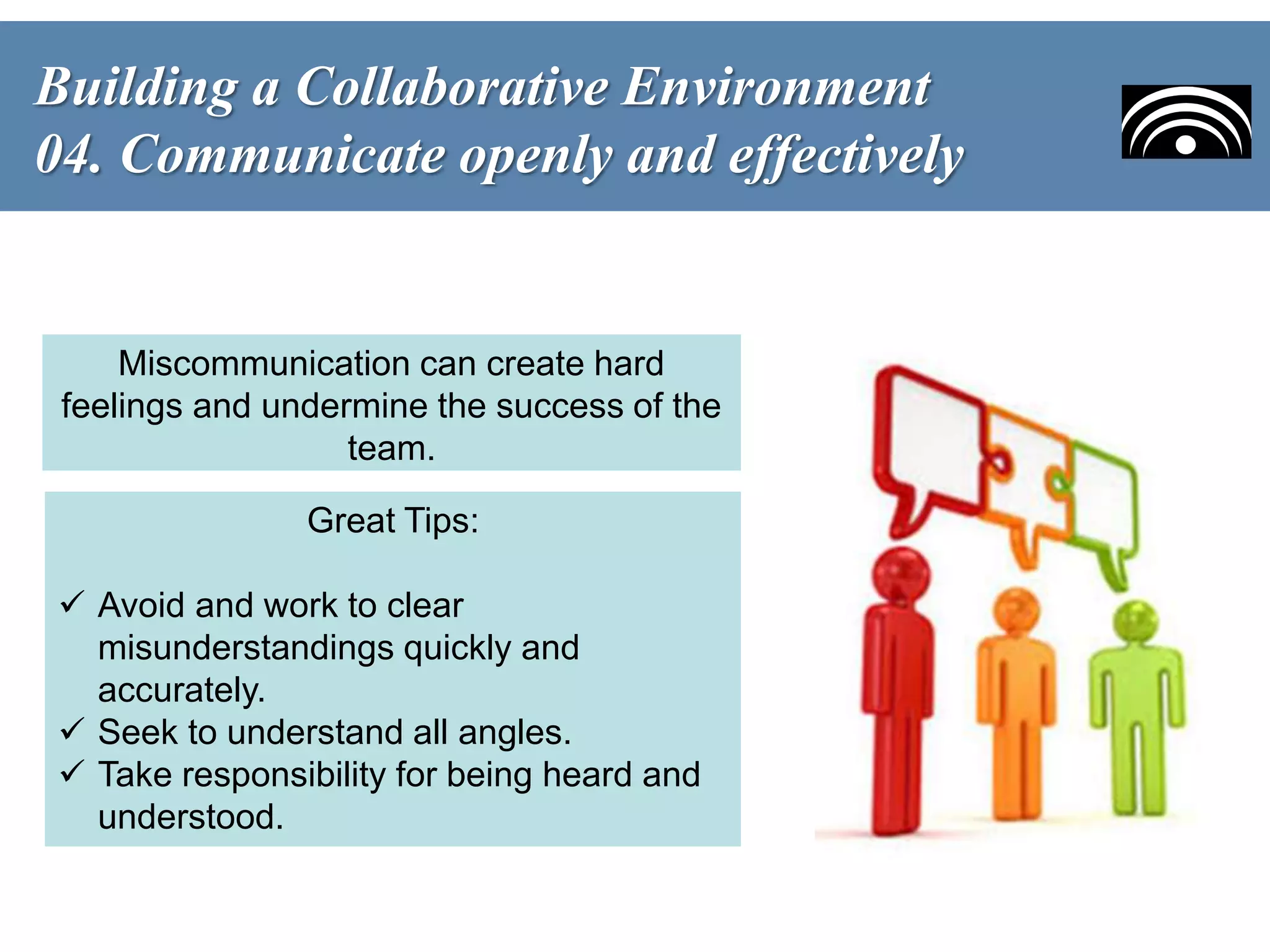 Building a Collaborative Environment
04. Communicate openly and effectively

Miscommunication can create hard feelings and undermine the success of the team.

Great Tips:

✓ Avoid and work to clear misunderstandings quickly and accurately.
✓ Seek to understand all angles.
✓ Take responsibility for being heard and understood.